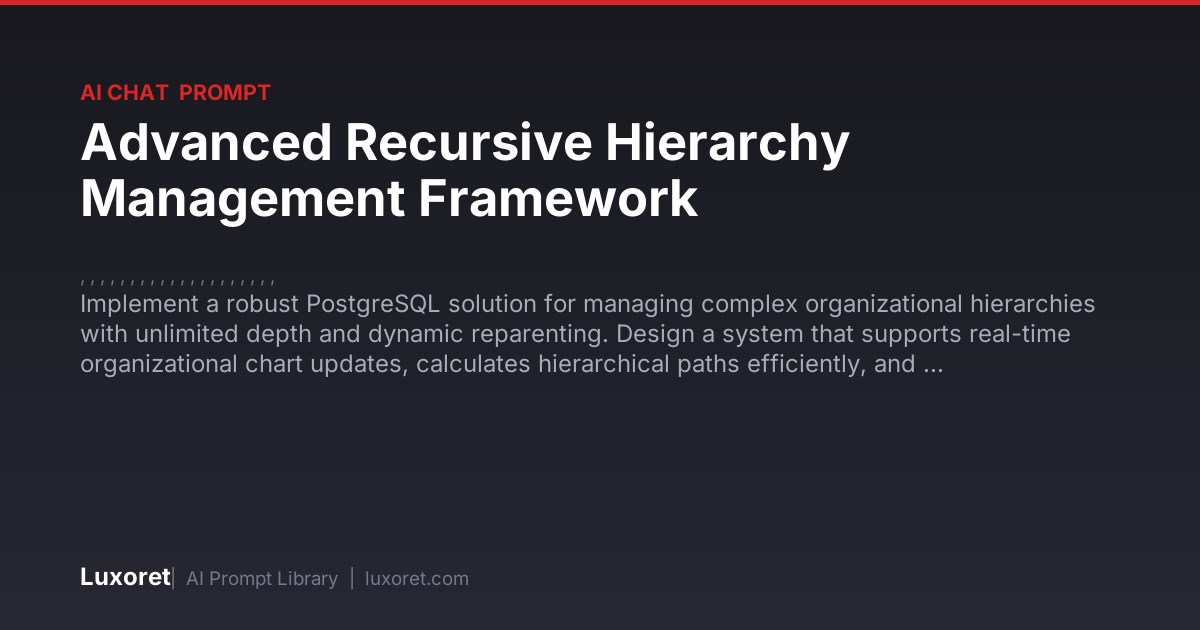 AI CHAT PROMPT

Advanced Recursive Hierarchy Management Framework

, , , , , , , , , , , , , , , , , , , , ,

Implement a robust PostgreSQL solution for managing complex organizational hierarchies with unlimited depth and dynamic reparenting. Design a system that supports real-time organizational chart updates, calculates hierarchical paths efficiently, and ...

Luxoret | AI Prompt Library | luxoret.com